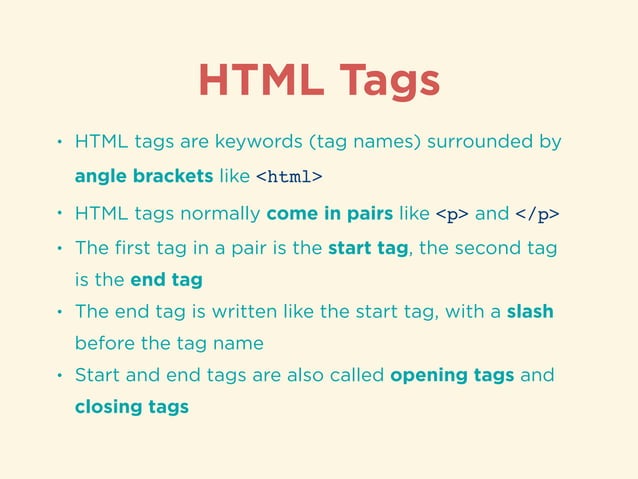 HTML Tags

• HTML tags are keywords (tag names) surrounded by angle brackets like <html>

• HTML tags normally come in pairs like <p> and </p>

• The first tag in a pair is the start tag, the second tag is the end tag

• The end tag is written like the start tag, with a slash before the tag name

• Start and end tags are also called opening tags and closing tags